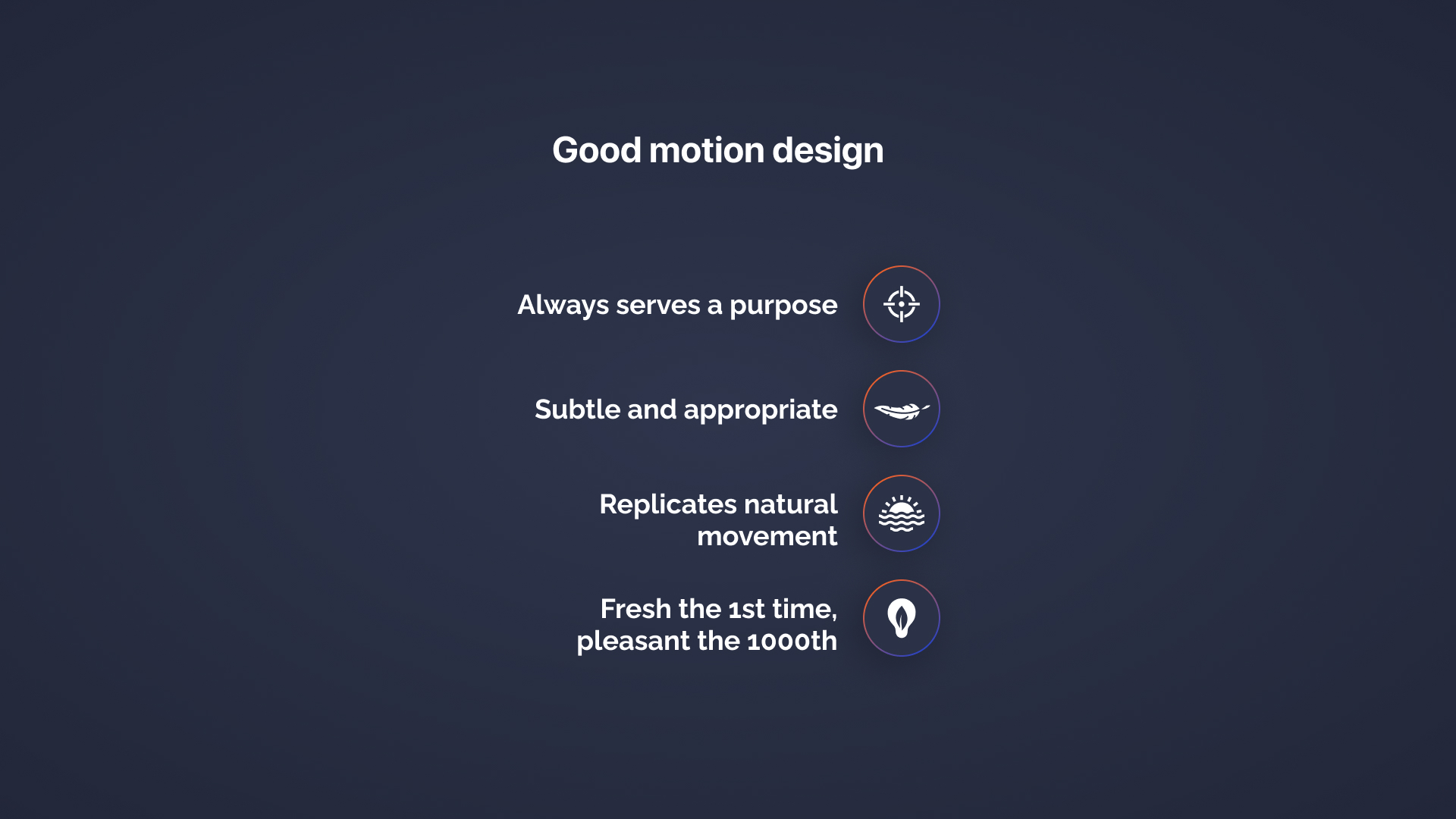 Good motion design

Always serves a purpose

Subtle and appropriate

Replicates natural movement

Fresh the 1st time, pleasant the 1000th